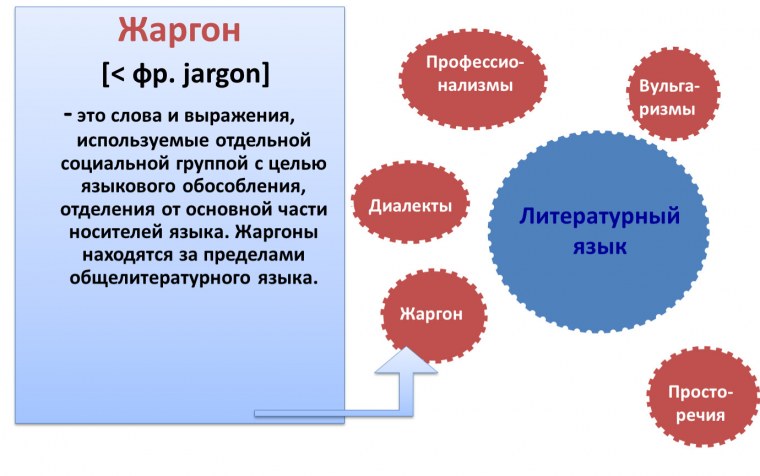 Жаргон

[< фр. jargon]

- это слова и выражения, используемые отдельной социальной группой с целью языкового обособления, отделения от основной части носителей языка. Жаргоны находятся за пределами общелитературного языка.

Профессионализмы

Вульгаризмы

Диалекты

Литературный язык

Жаргон

Просторечия